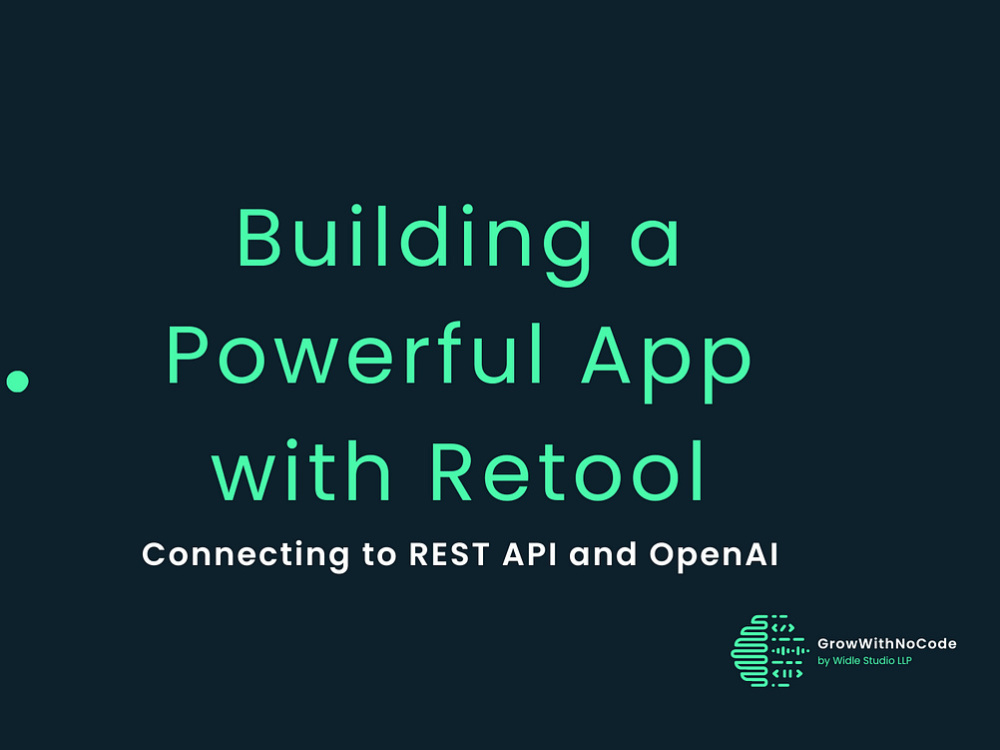 Building a Powerful App with Retool

Connecting to REST API and OpenAI

GrowWithNoCode
by Widle Studio LLP